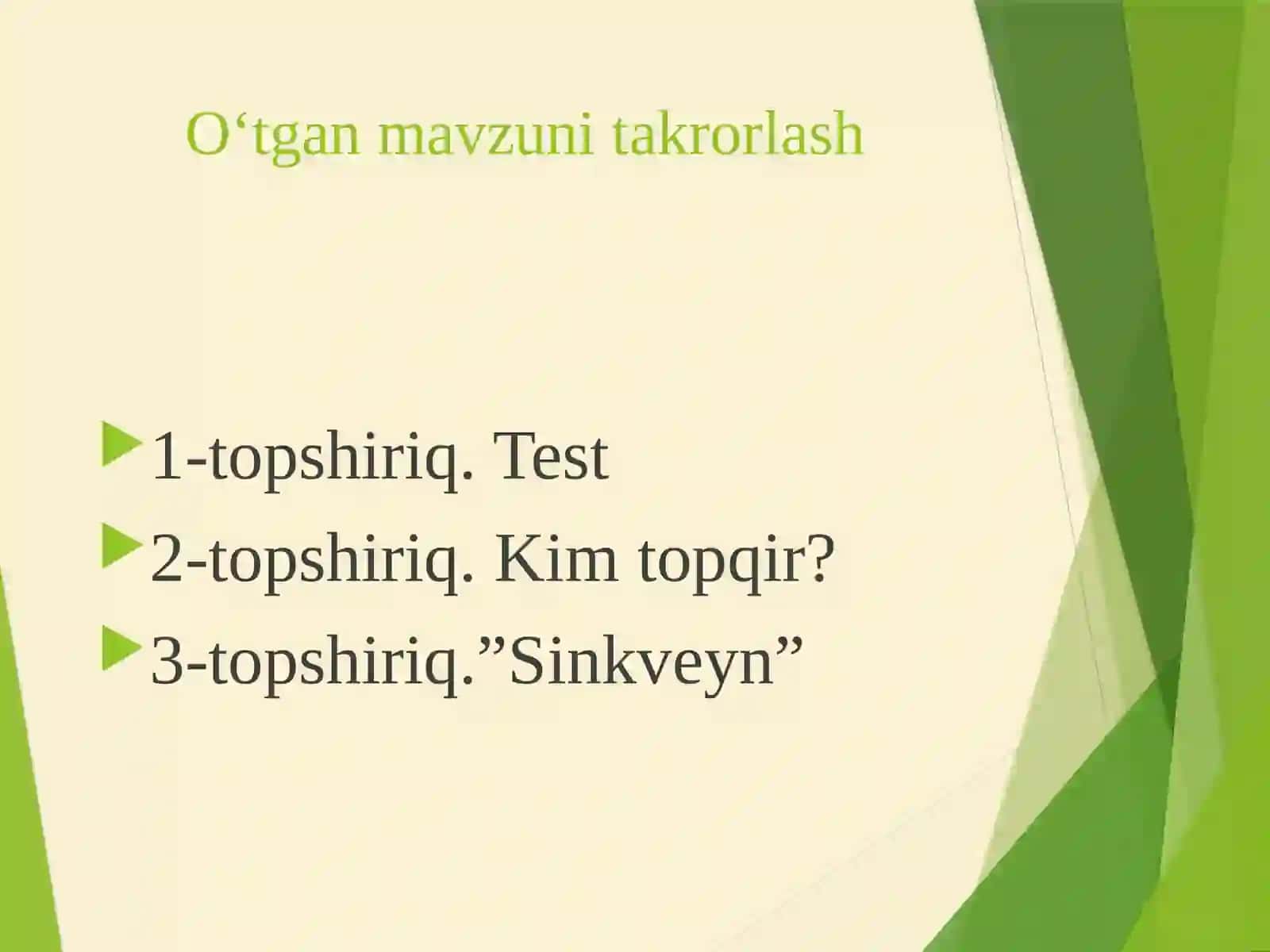 O‘tgan mavzuni takrorlash

1-topshiriq. Test
2-topshiriq. Kim topqir?
3-topshiriq.”Sinkveyn”